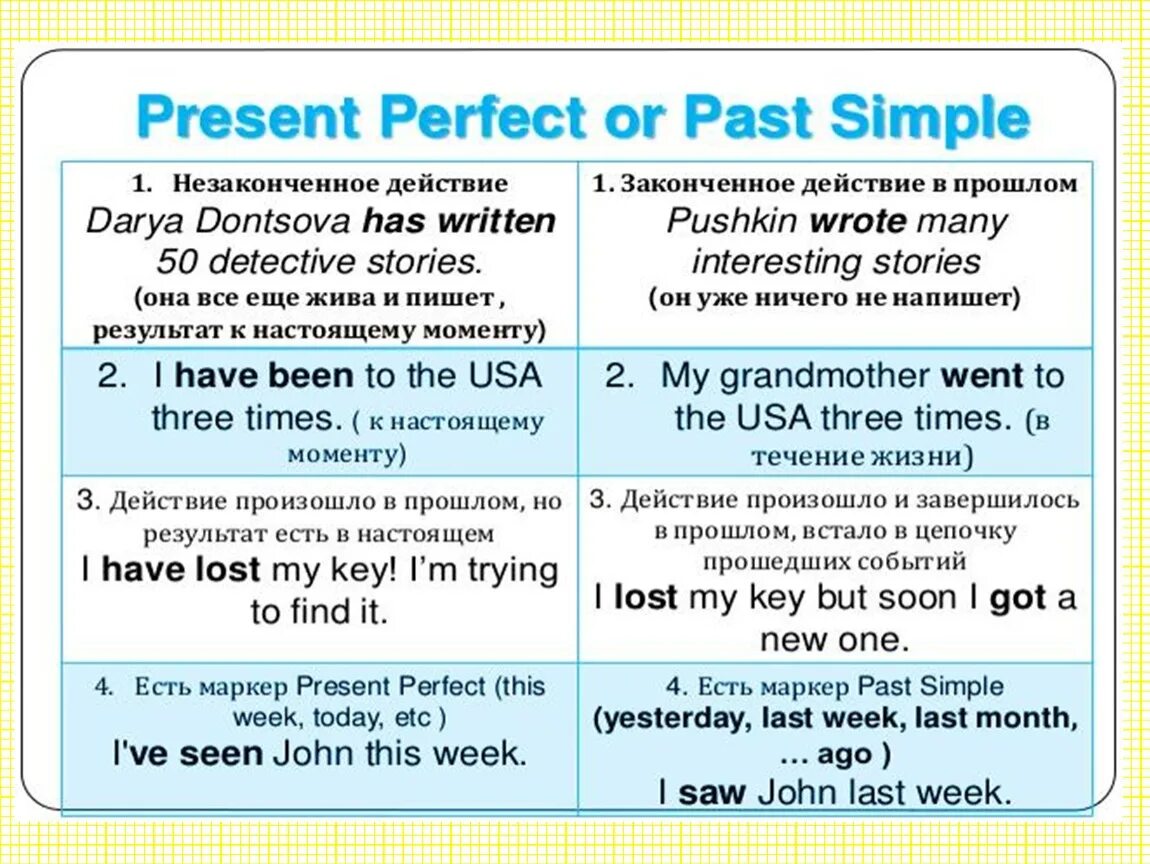 Present Perfect or Past Simple

| | |
|---|---|
| 1. Незаконченное действие Darya Dontsova has written 50 detective stories. (она все еще жива и пишет , результат к настоящему моменту) | 1. Законченное действие в прошлом Pushkin wrote many interesting stories (он уже ничего не напишет) |
| 2. I have been to the USA three times. ( к настоящему моменту) | 2. My grandmother went to the USA three times. (в течение жизни) |
| 3. Действие произошло в прошлом, но результат есть в настоящем I have lost my key! I'm trying to find it. | 3. Действие произошло и завершилось в прошлом, встало в цепочку прошедших событий I lost my key but soon I got a new one. |
| 4. Есть маркер Present Perfect (this week, today, etc ) I've seen John this week. | 4. Есть маркер Past Simple (yesterday, last week, last month, … ago ) I saw John last week. |